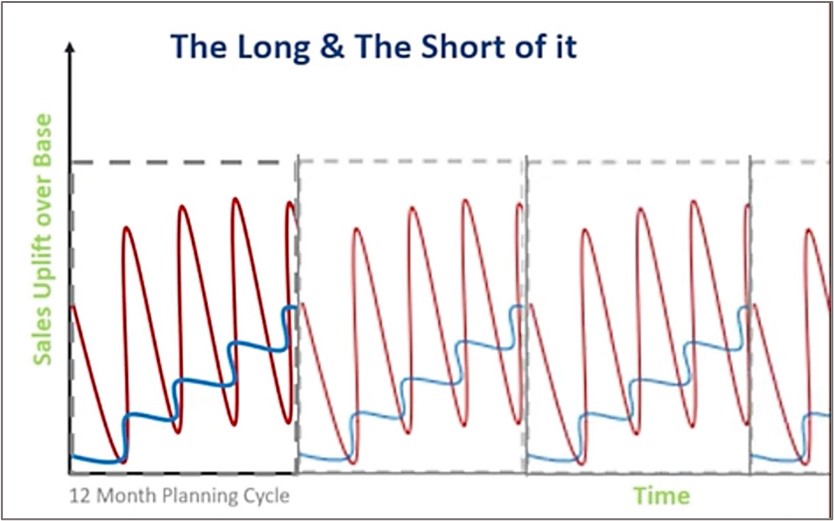 The Long & The Short of it

Sales Uplift over Base

12 Month Planning Cycle

Time